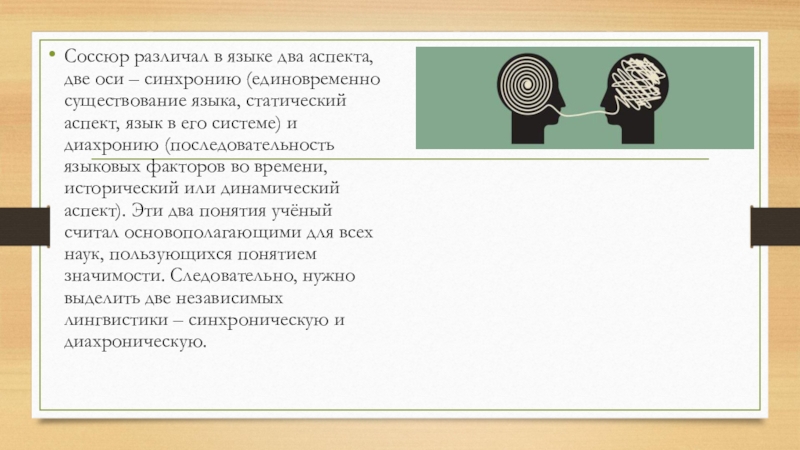 • Соссюр различал в языке два аспекта, две оси – синхронию (единовременно существование языка, статический аспект, язык в его системе) и диахронию (последовательность языковых факторов во времени, исторический или динамический аспект). Эти два понятия учёный считал основополагающими для всех наук, пользующихся понятием значимости. Следовательно, нужно выделить две независимых лингвистики – синхроническую и диахроническую.